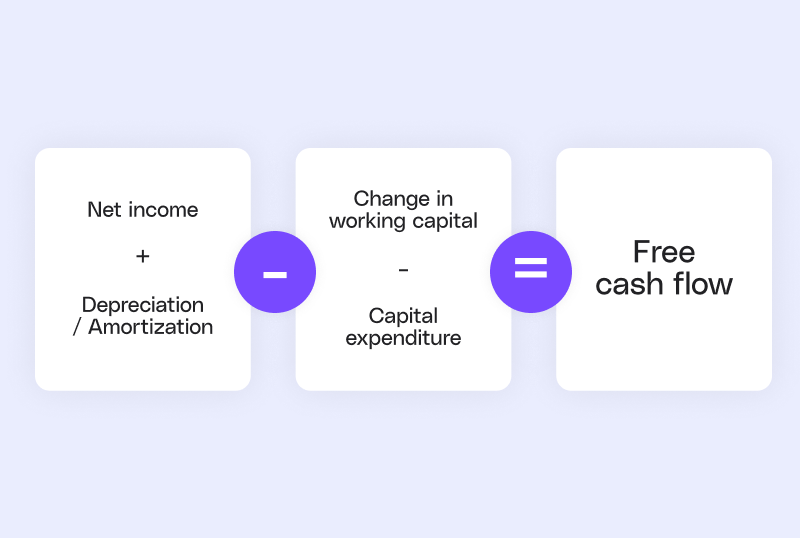 Net income

+

Depreciation / Amortization

-

Change in working capital

-

Capital expenditure

=

Free cash flow